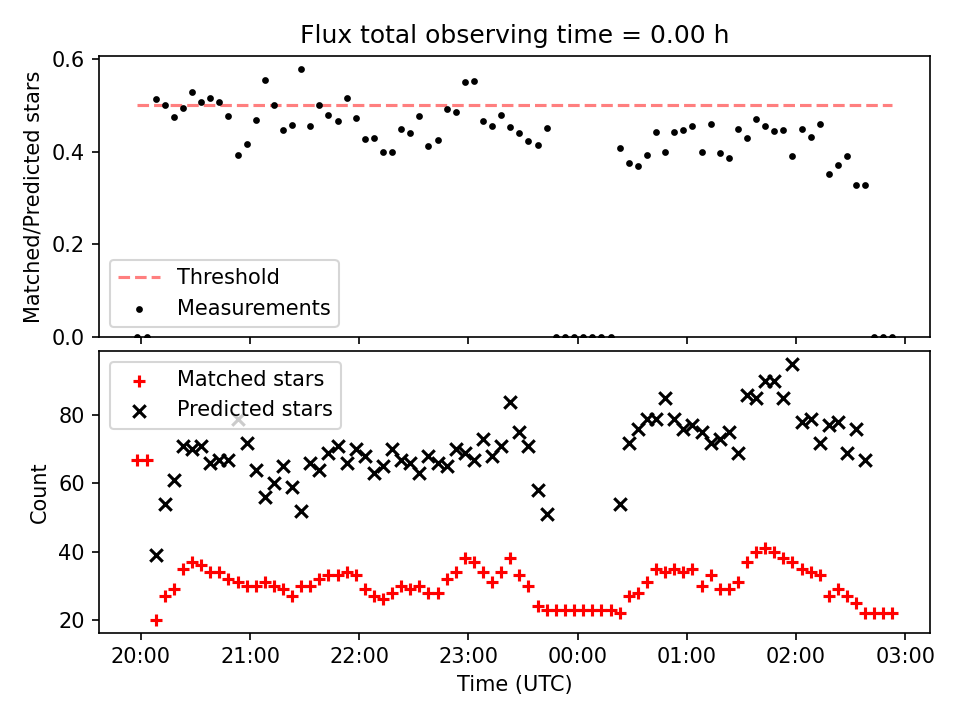 Flux total observing time = 0.00 h

Matched/Predicted stars

0.6
0.4
0.2
0.0

Threshold
Measurements

Matched stars
Predicted stars

Count

80
60
40
20

20:00
21:00
22:00
23:00
00:00
01:00
02:00
03:00

Time (UTC)